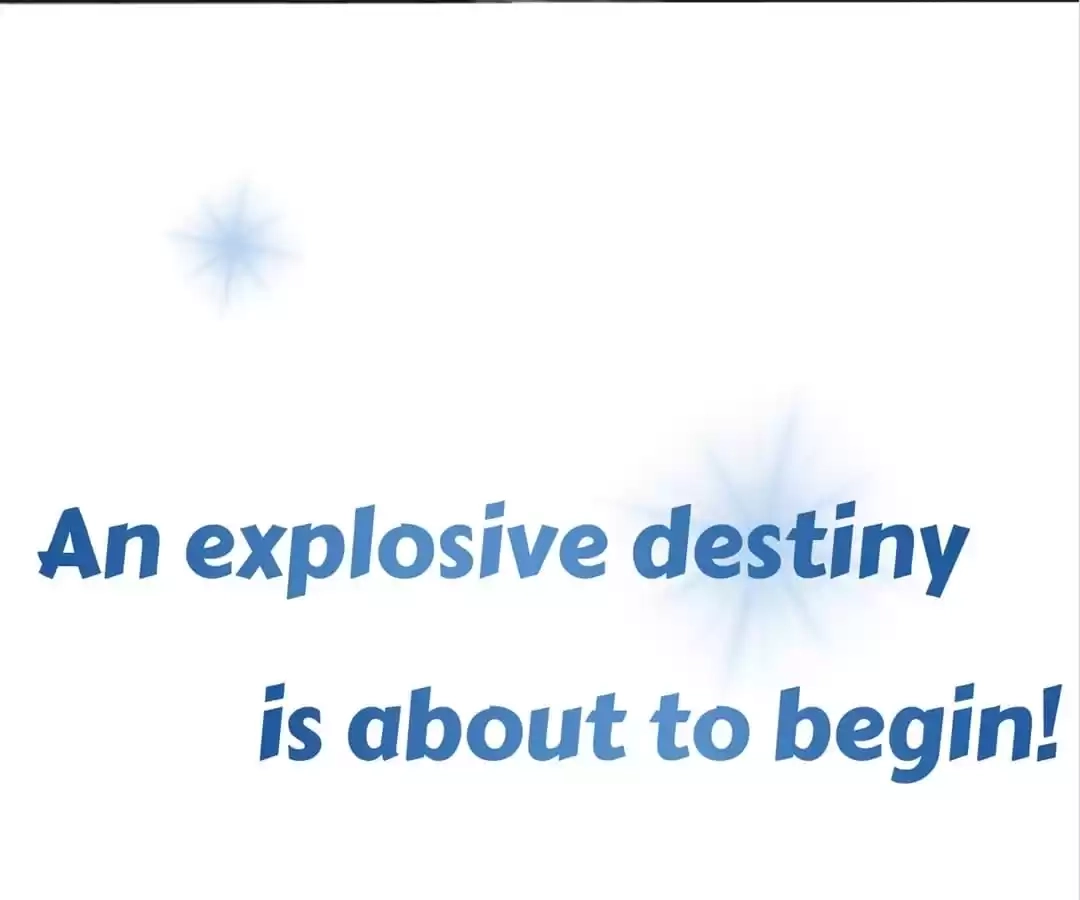 An explosive destiny

is about to begin!